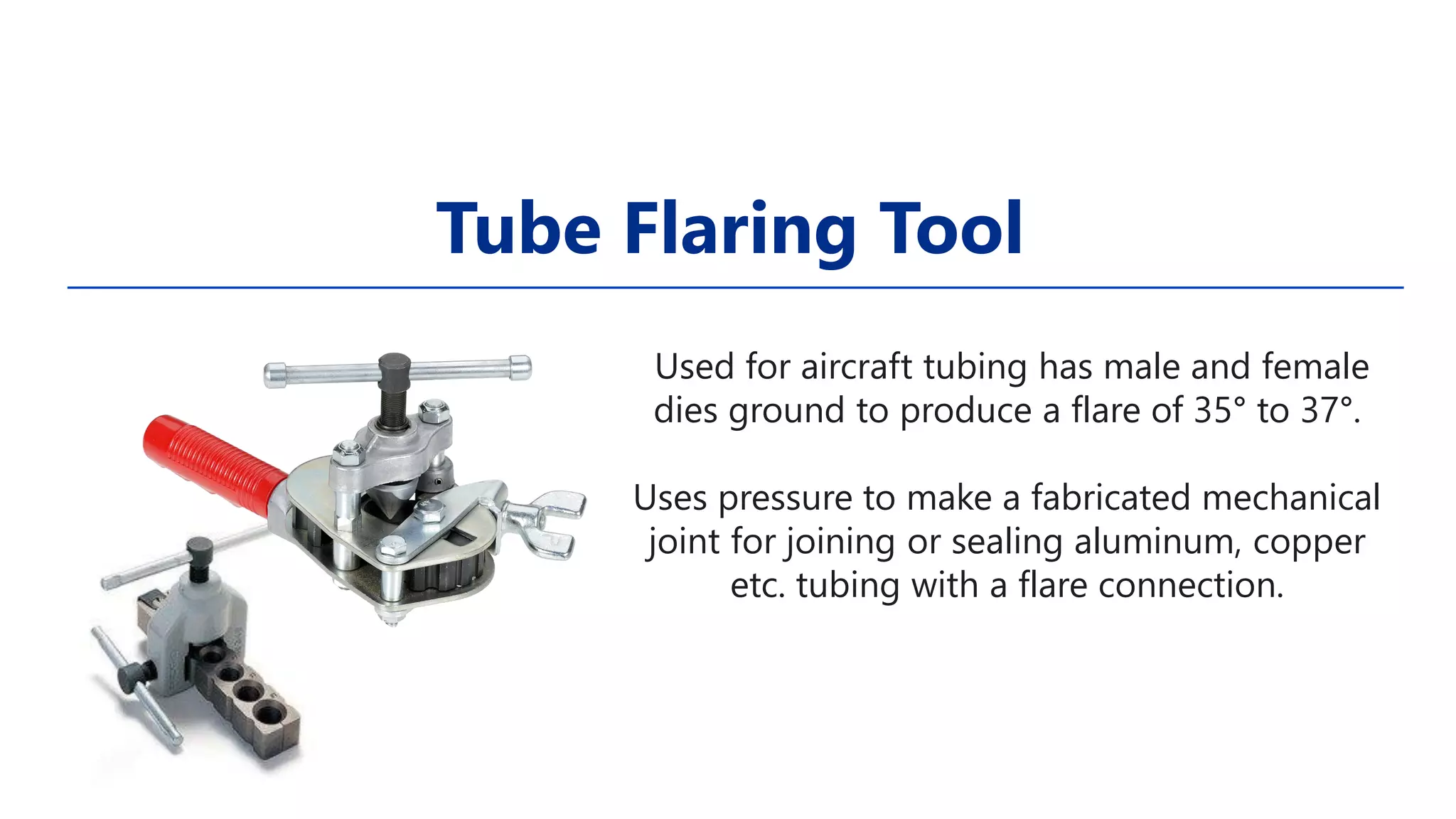 Tube Flaring Tool

Used for aircraft tubing has male and female dies ground to produce a flare of 35° to 37°.

Uses pressure to make a fabricated mechanical joint for joining or sealing aluminum, copper etc. tubing with a flare connection.